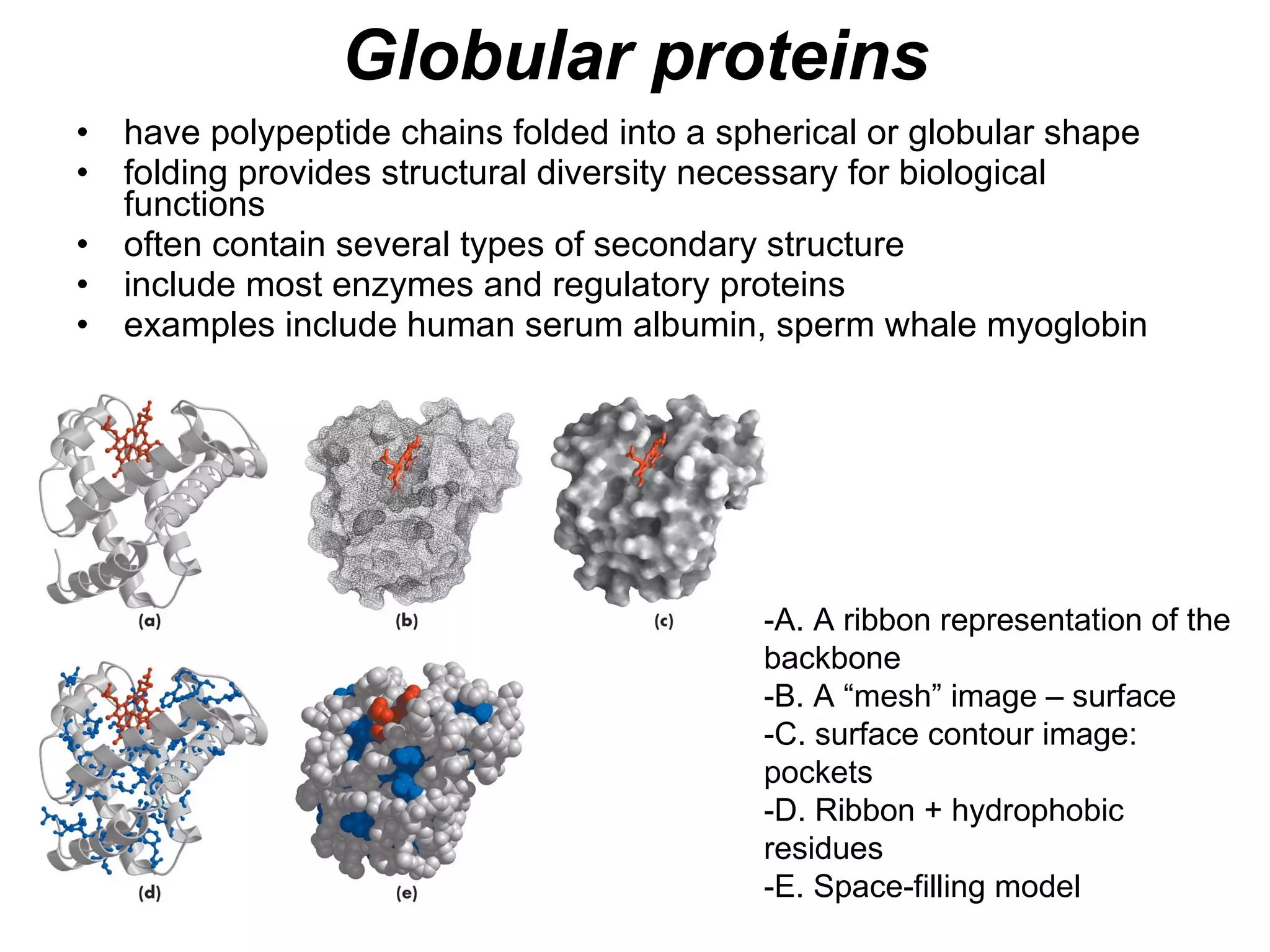 Globular proteins

• have polypeptide chains folded into a spherical or globular shape
• folding provides structural diversity necessary for biological functions
• often contain several types of secondary structure
• include most enzymes and regulatory proteins
• examples include human serum albumin, sperm whale myoglobin

(a)

(b)

(c)

(d)

(e)

-A. A ribbon representation of the backbone
-B. A “mesh” image – surface
-C. surface contour image: pockets
-D. Ribbon + hydrophobic residues
-E. Space-filling model